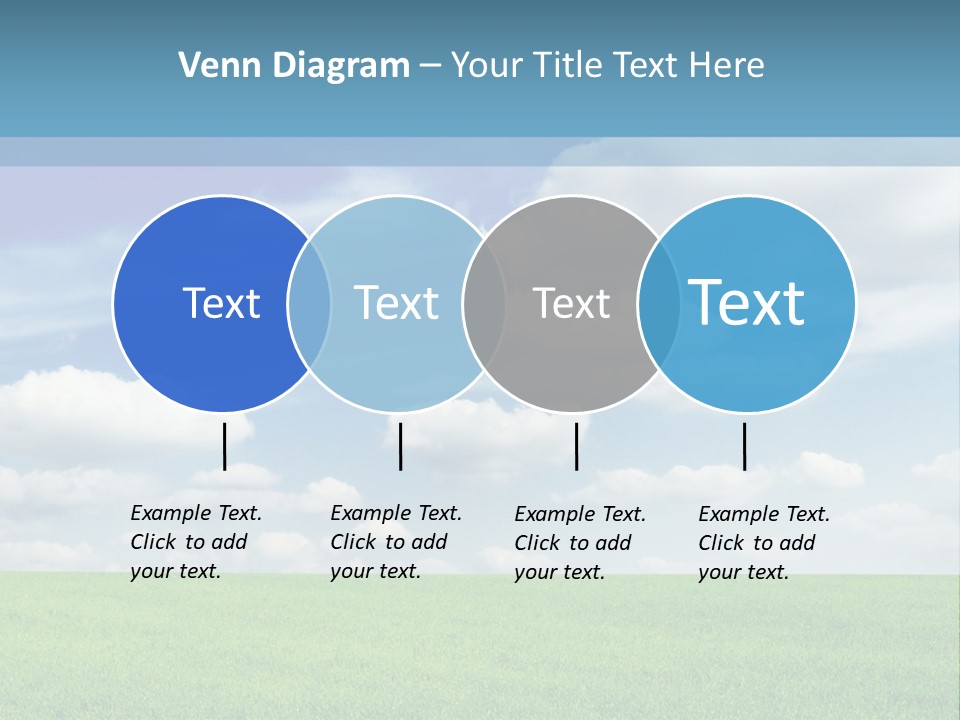 Venn Diagram – Your Title Text Here

Text

Text

Text

Text

Example Text. Click to add your text.

Example Text. Click to add your text.

Example Text. Click to add your text.

Example Text. Click to add your text.